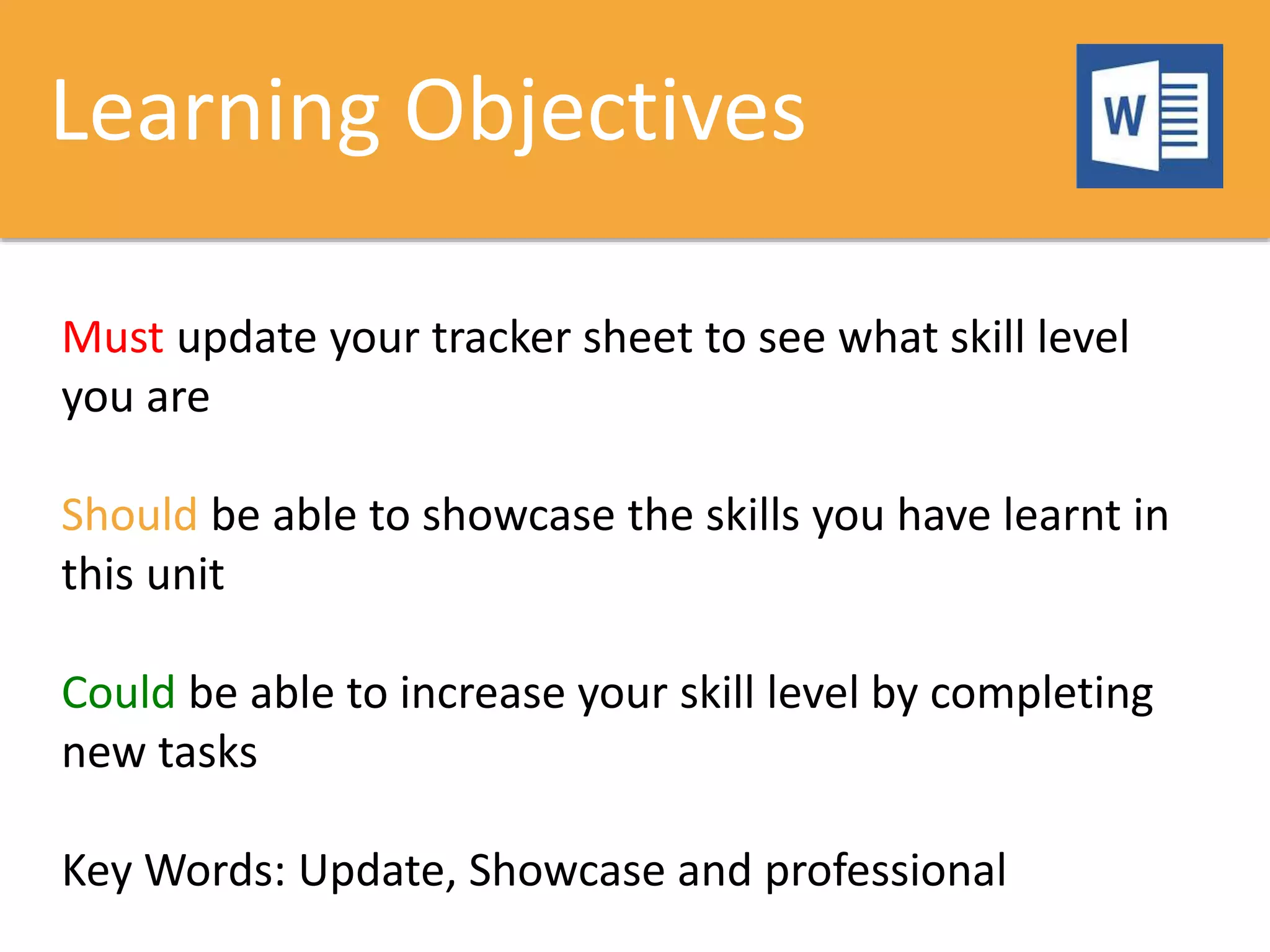 Learning Objectives

W

Must update your tracker sheet to see what skill level you are

Should be able to showcase the skills you have learnt in this unit

Could be able to increase your skill level by completing new tasks

Key Words: Update, Showcase and professional